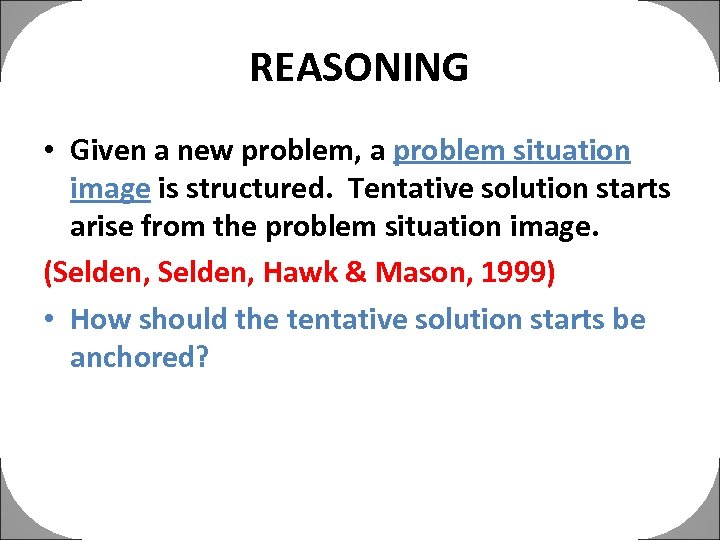 REASONING

• Given a new problem, a problem situation image is structured. Tentative solution starts arise from the problem situation image.

(Selden, Selden, Hawk & Mason, 1999)

• How should the tentative solution starts be anchored?